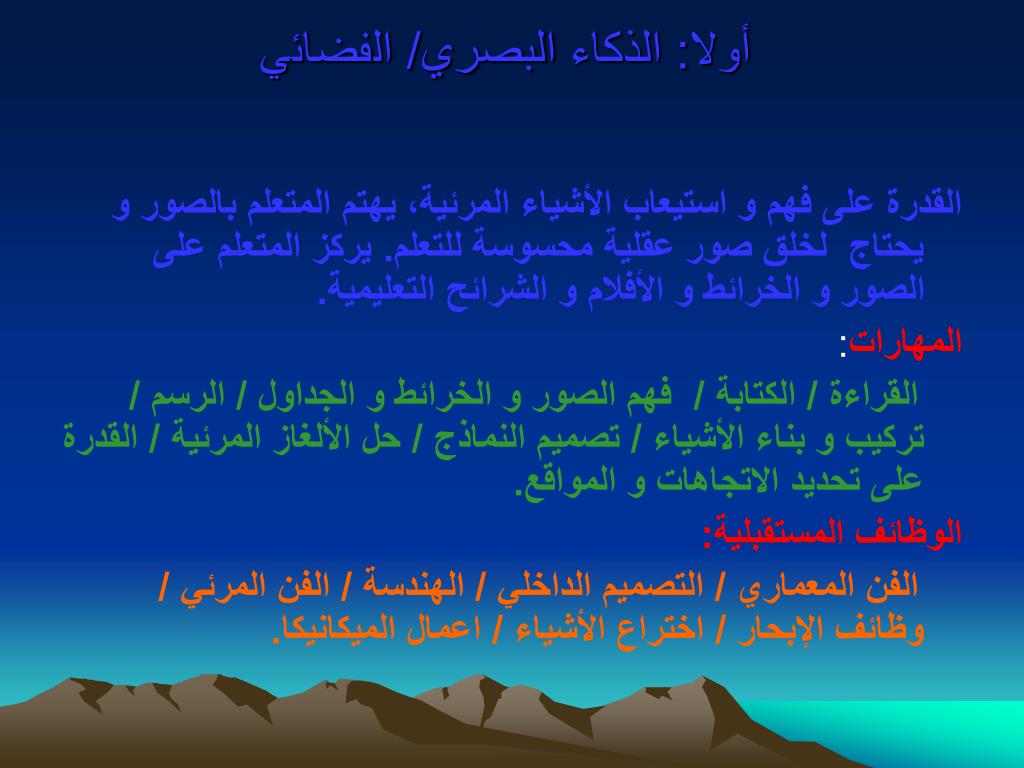 أولا: الذكاء البصري/ الفضائي

القدرة على فهم و استيعاب الأشياء المرئية، يهتم المتعلم بالصور و يحتاج لخلق صور عقلية محسوسة للتعلم. يركز المتعلم على الصور و الخرائط و الأفلام و الشرائح التعليمية.

المهارات:

القراءة / الكتابة / فهم الصور و الخرائط و الجداول / الرسم / تركيب و بناء الأشياء / تصميم النماذج / حل الألغاز المرئية / القدرة على تحديد الاتجاهات و المواقع.

الوظائف المستقبلية:

الفن المعماري / التصميم الداخلي / الهندسة / الفن المرئي / وظائف الإبحار / اختراع الأشياء / اعمال الميكانيكا.